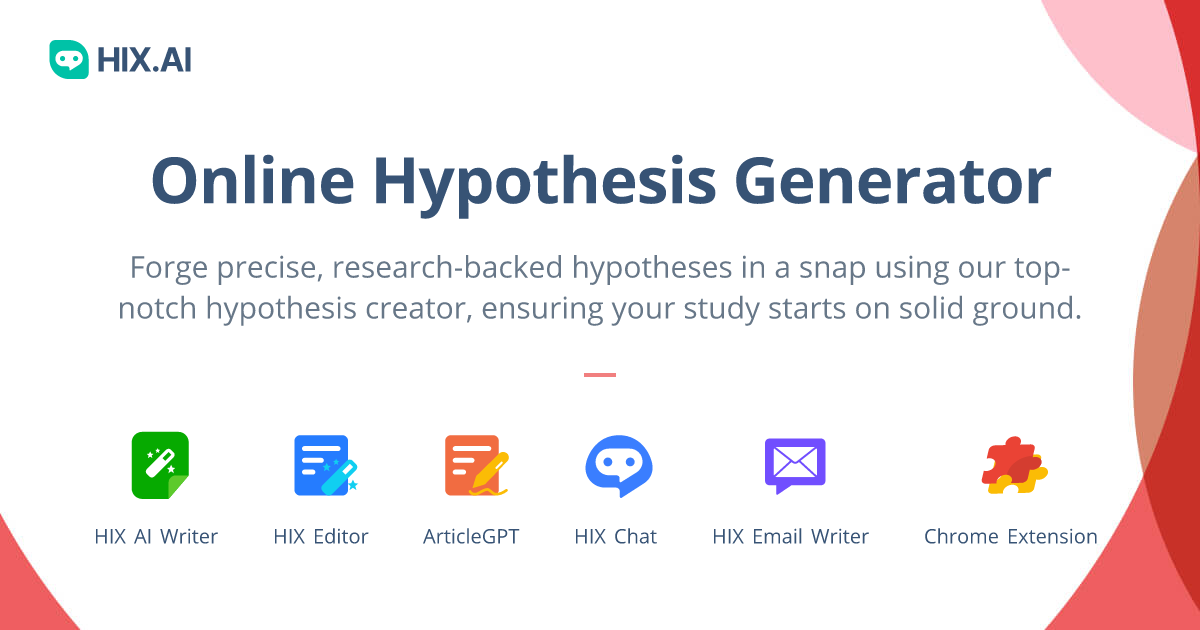 HIX.AI

Online Hypothesis Generator

Forge precise, research-backed hypotheses in a snap using our top-notch hypothesis creator, ensuring your study starts on solid ground.

HIX AI Writer

HIX Editor

ArticleGPT

HIX Chat

HIX Email Writer

Chrome Extension